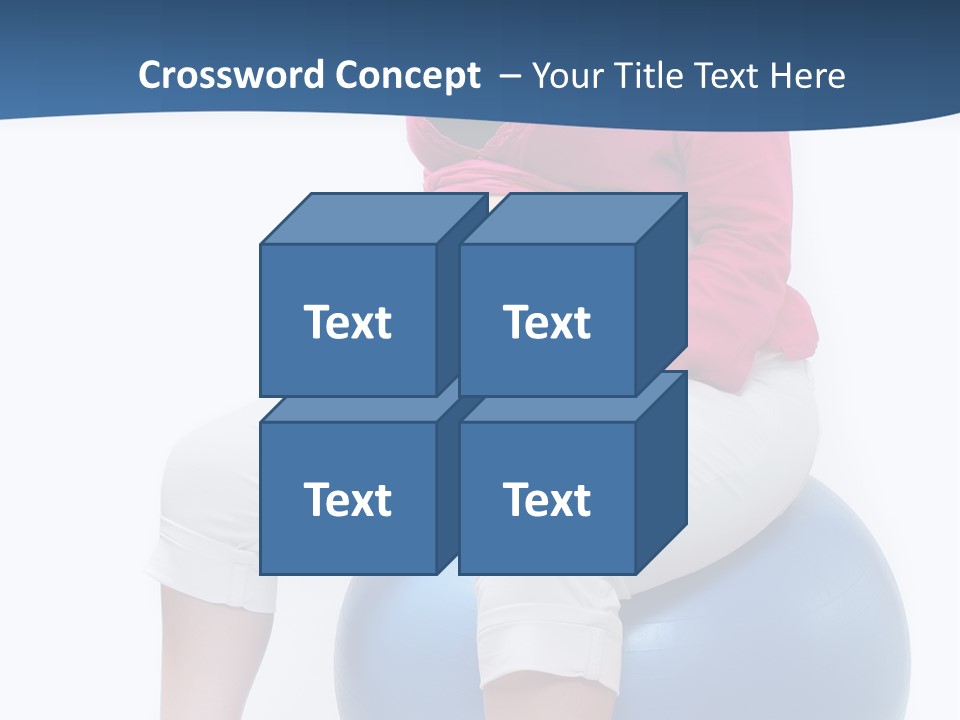 Crossword Concept – Your Title Text Here

Text

Text

Text

Text